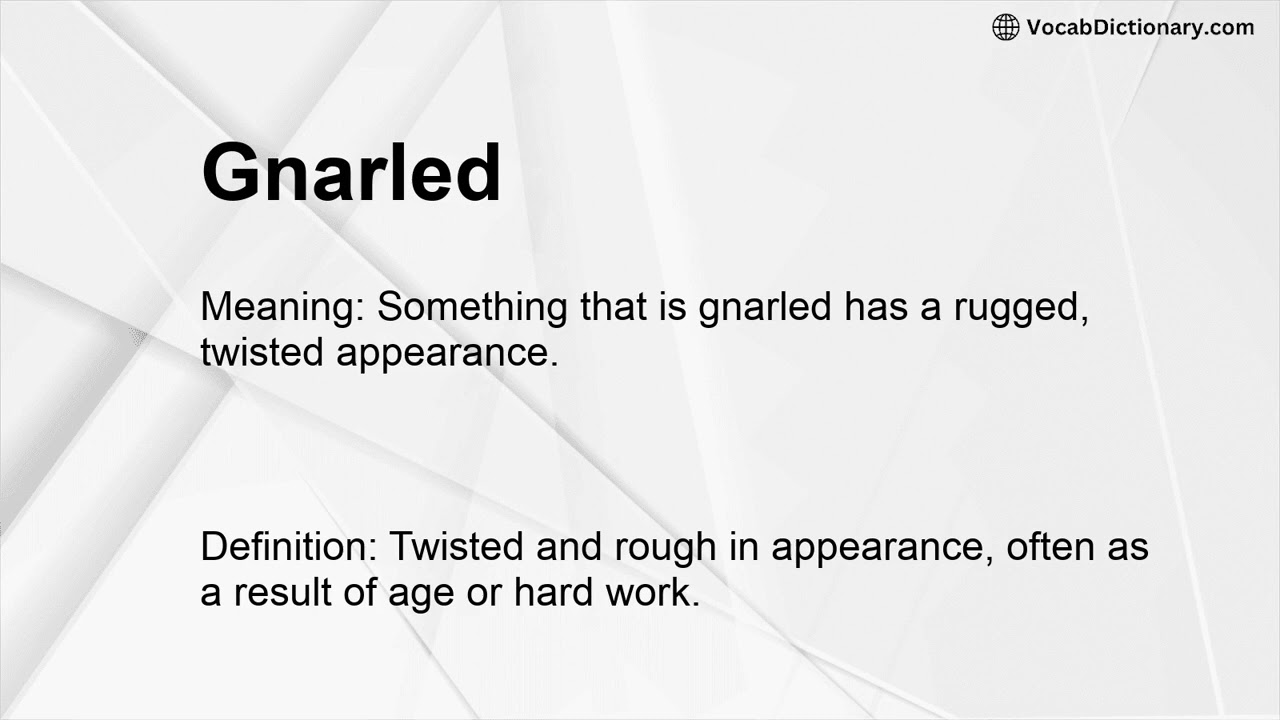 VocabDictionary.com

Gnarled

Meaning: Something that is gnarled has a rugged, twisted appearance.

Definition: Twisted and rough in appearance, often as a result of age or hard work.